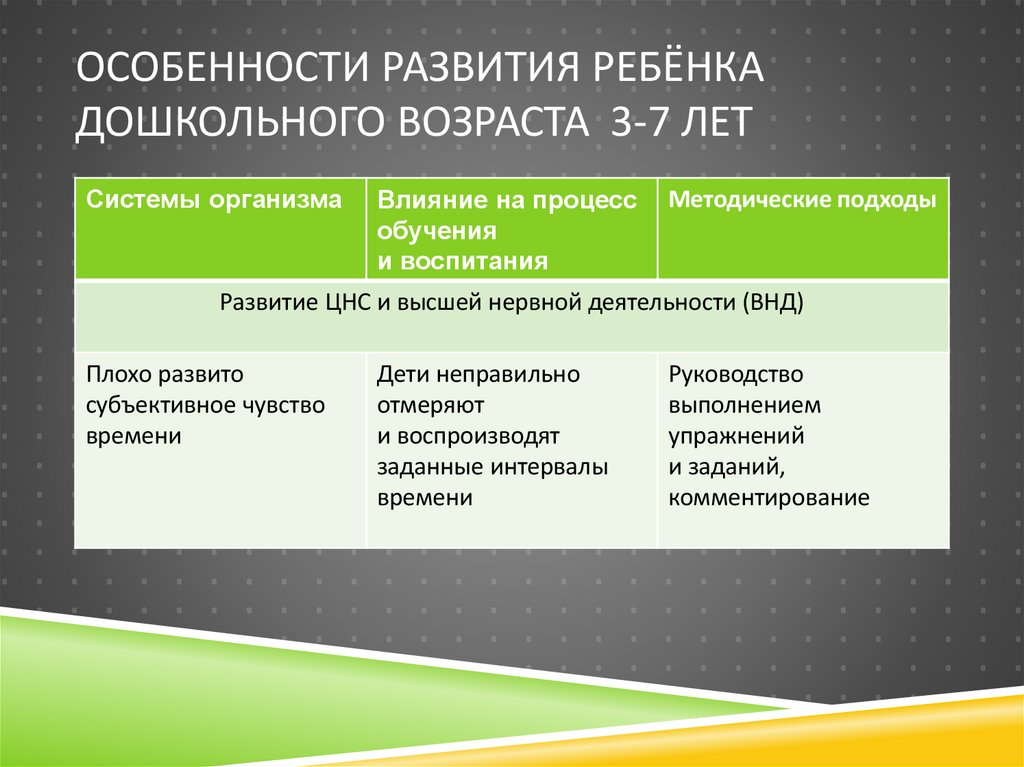 ОСОБЕННОСТИ РАЗВИТИЯ РЕБЁНКА ДОШКОЛЬНОГО ВОЗРАСТА 3-7 ЛЕТ

| Системы организма | Влияние на процесс обучения и воспитания | Методические подходы |
|---|---|---|
| Развитие ЦНС и высшей нервной деятельности (ВНД) | | |
| Плохо развито субъективное чувство времени | Дети неправильно отмеряют и воспроизводят заданные интервалы времени | Руководство выполнением упражнений и заданий, комментирование |